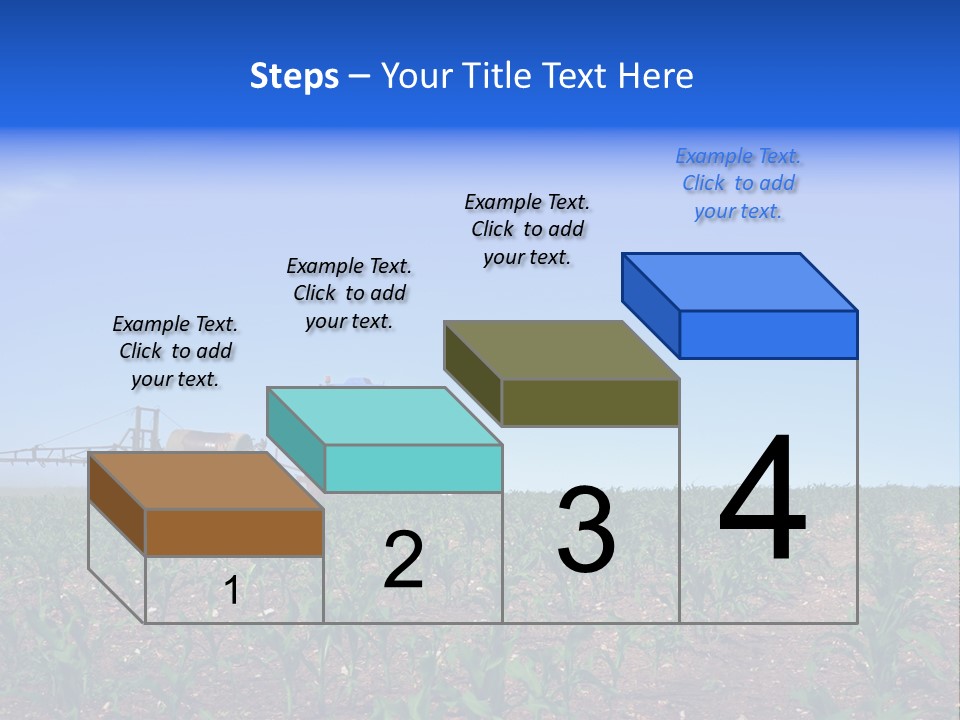 Steps – Your Title Text Here

Example Text. Click to add your text.

Example Text. Click to add your text.

Example Text. Click to add your text.

Example Text. Click to add your text.

1

2

3

4